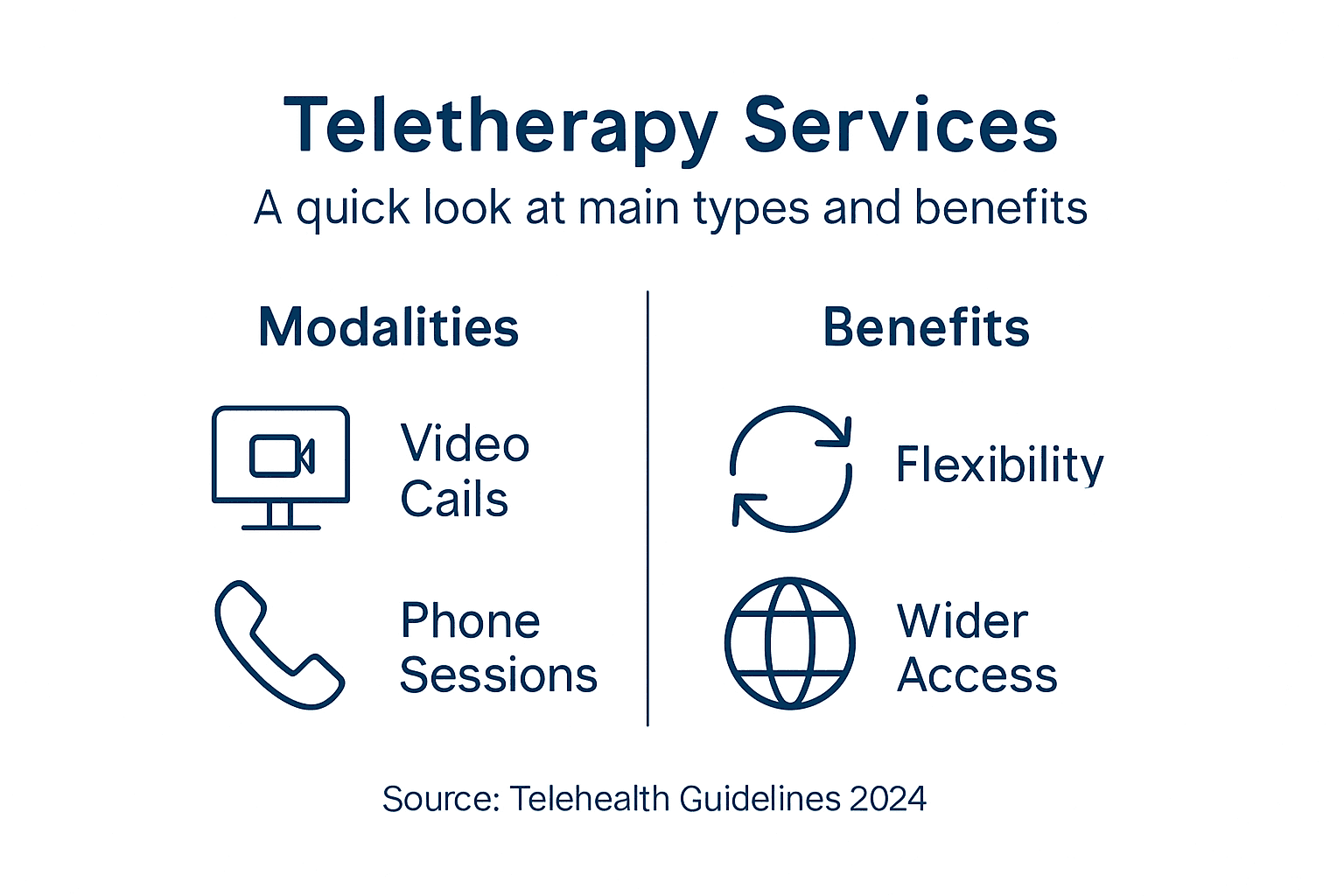 Teletherapy Services

A quick look at main types and benefits

Modalities

Video Cails

Phone Sessions

Benefits

Flexibility

Wider Access

Source: Telehealth Guidelines 2024